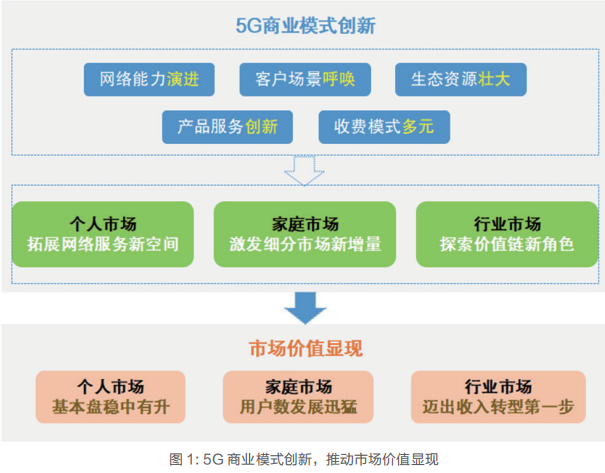 5G商业模式创新

网络能力演进
客户场景呼唤
生态资源壮大
产品服务创新
收费模式多元

个人市场
拓展网络服务新空间

家庭市场
激发细分市场新增量

行业市场
探索价值链新角色

市场价值显现

个人市场
基本盘稳中有升

家庭市场
用户数发展迅猛

行业市场
迈出收入转型第一步

图 1: 5G 商业模式创新，推动市场价值显现